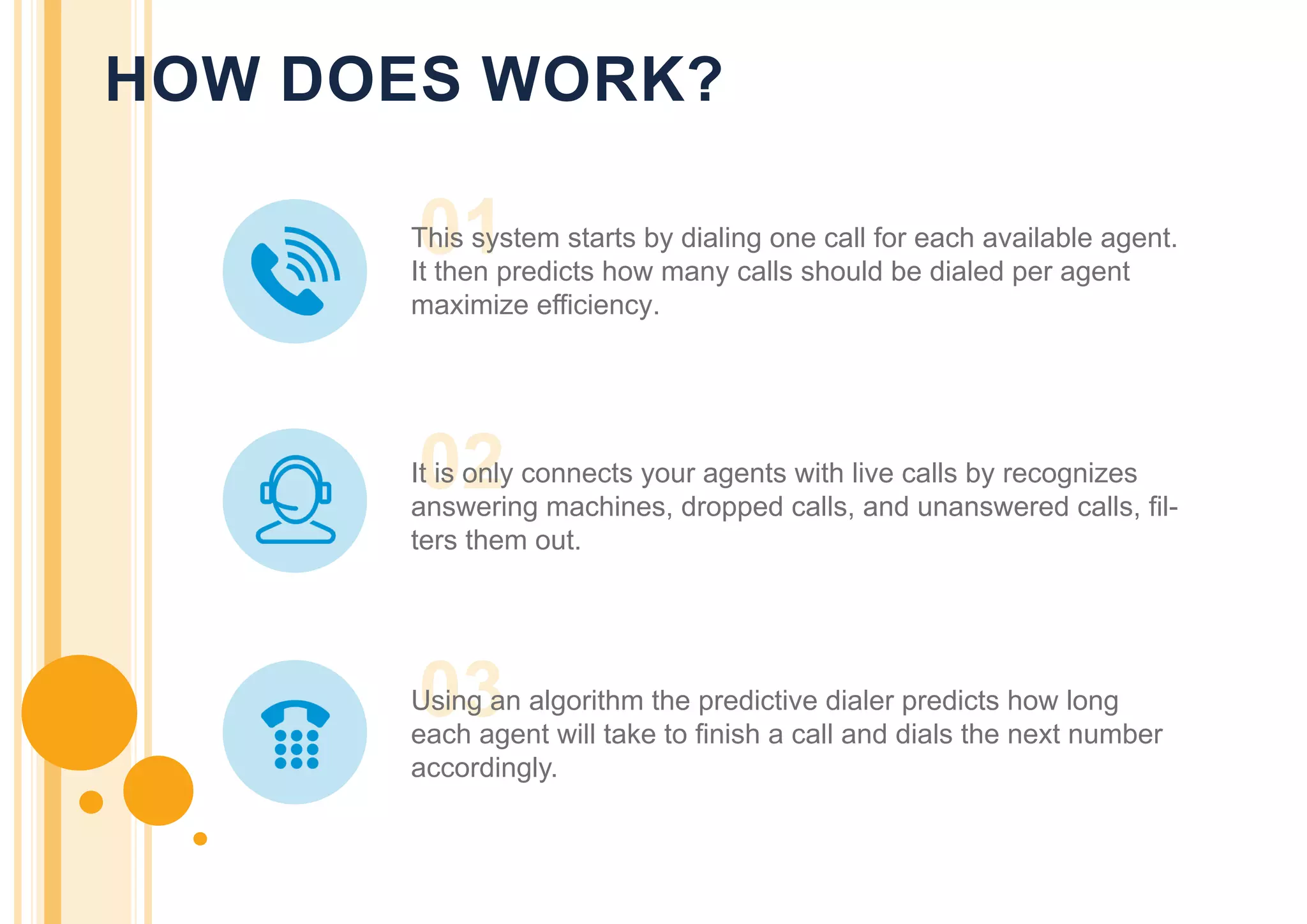 HOW DOES WORK?

01

This system starts by dialing one call for each available agent. It then predicts how many calls should be dialed per agent maximize efficiency.

02

It is only connects your agents with live calls by recognizes answering machines, dropped calls, and unanswered calls, filters them out.

03

Using an algorithm the predictive dialer predicts how long each agent will take to finish a call and dials the next number accordingly.